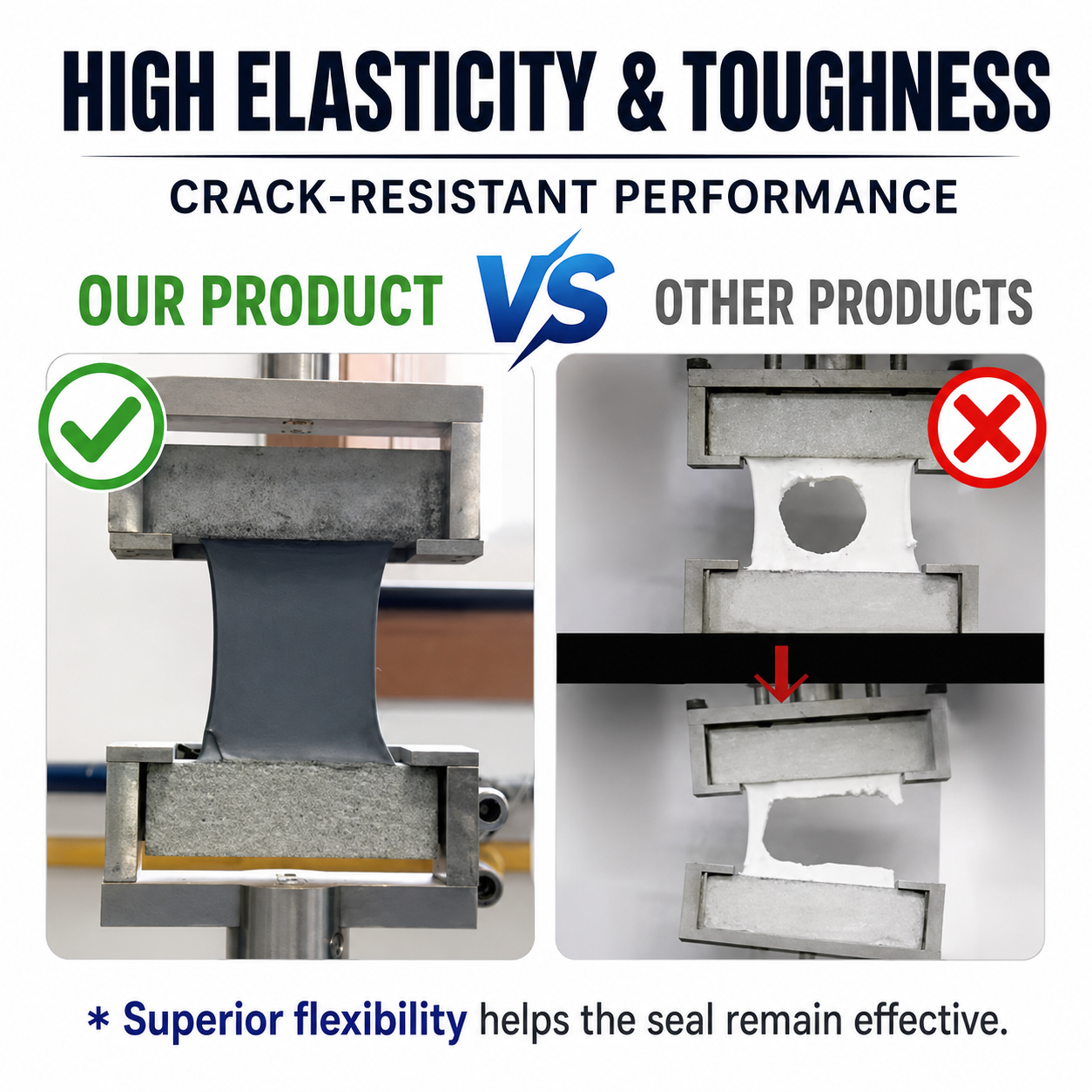 HIGH ELASTICITY & TOUGHNESS

CRACK-RESISTANT PERFORMANCE

OUR PRODUCT VS OTHER PRODUCTS

* Superior flexibility helps the seal remain effective.